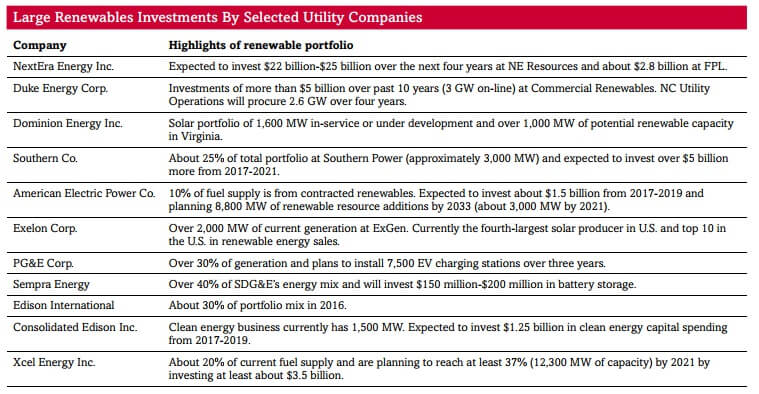 Large Renewables Investments By Selected Utility Companies

| Company | Highlights of renewable portfolio |
|---|---|
| NextEra Energy Inc. | Expected to invest \$22 billion-\$25 billion over the next four years at NE Resources and about \$2.8 billion at FPL. |
| Duke Energy Corp. | Investments of more than \$5 billion over past 10 years (3 GW on-line) at Commercial Renewables. NC Utility Operations will procure 2.6 GW over four years. |
| Dominion Energy Inc. | Solar portfolio of 1,600 MW in-service or under development and over 1,000 MW of potential renewable capacity in Virginia. |
| Southern Co. | About 25% of total portfolio at Southern Power (approximately 3,000 MW) and expected to invest over \$5 billion more from 2017-2021. |
| American Electric Power Co. | 10% of fuel supply is from contracted renewables. Expected to invest about \$1.5 billion from 2017-2019 and planning 8,800 MW of renewable resource additions by 2033 (about 3,000 MW by 2021). |
| Exelon Corp. | Over 2,000 MW of current generation at ExGen. Currently the fourth-largest solar producer in U.S. and top 10 in the U.S. in renewable energy sales. |
| PG&E Corp. | Over 30% of generation and plans to install 7,500 EV charging stations over three years. |
| Sempra Energy | Over 40% of SDG&E's energy mix and will invest \$150 million-\$200 million in battery storage. |
| Edison International | About 30% of portfolio mix in 2016. |
| Consolidated Edison Inc. | Clean energy business currently has 1,500 MW. Expected to invest \$1.25 billion in clean energy capital spending from 2017-2019. |
| Xcel Energy Inc. | About 20% of current fuel supply and are planning to reach at least 37% (12,300 MW of capacity) by 2021 by investing at least about \$3.5 billion. |